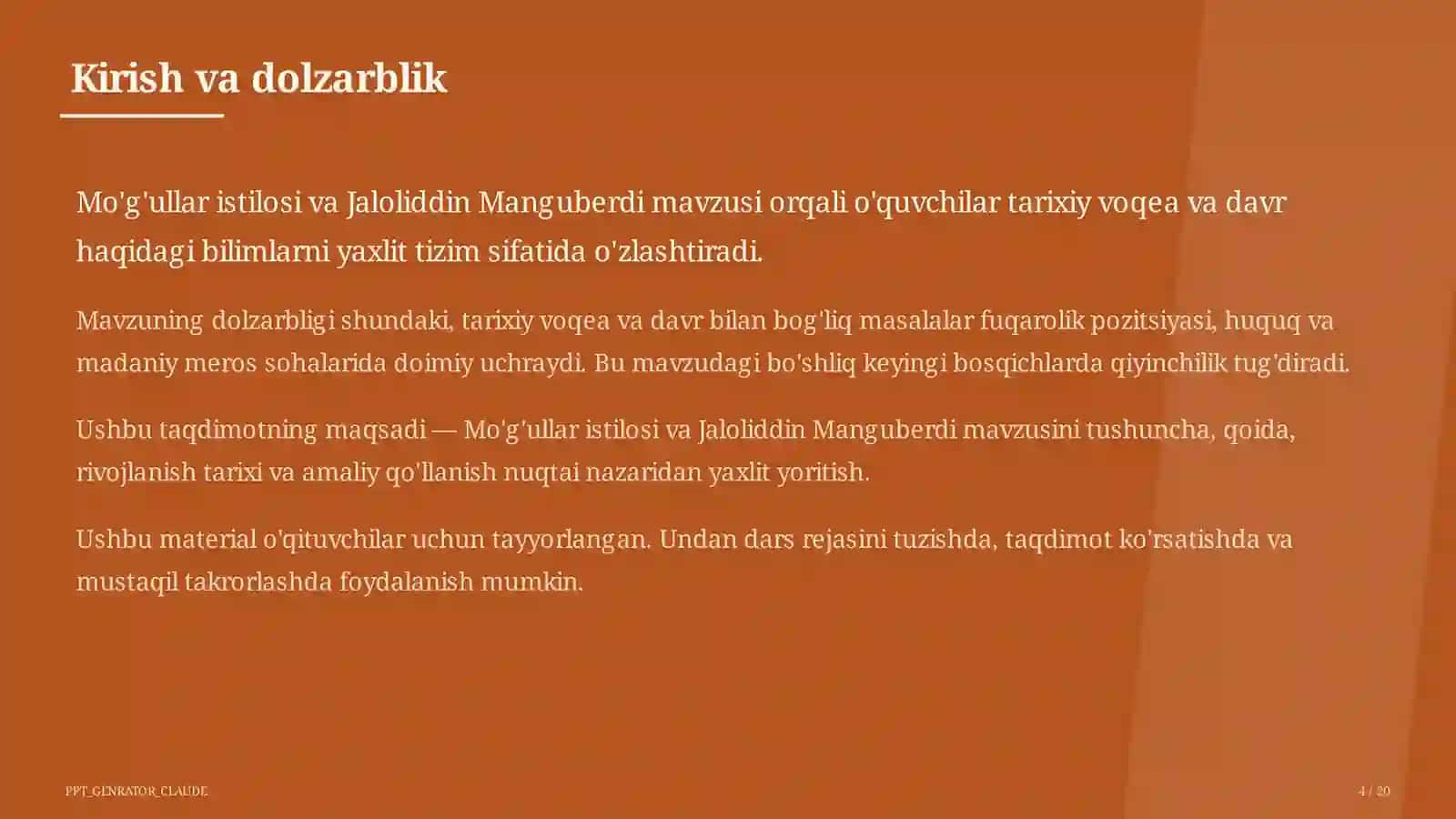 Kirish va dolzarblik

Mo'g'ullar istilosi va Jaloliddin Manguberdi mavzusi orqali o'quvchilar tarixiy voqea va davr haqidagi bilimlarni yaxlit tizim sifatida o'zlashtiradi.

Mavzuning dolzarbligi shundaki, tarixiy voqea va davr bilan bog'liq masalalar fuqarolik pozitsiyasi, huquq va madaniy meros sohalarida doimiy uchraydi. Bu mavzudagi bo'shliq keyingi bosqichlarda qiyinchilik tug'diradi.

Ushbu taqdimotning maqsadi — Mo'g'ullar istilosi va Jaloliddin Manguberdi mavzusini tushuncha, qoida, rivojlanish tarixi va amaliy qo'llanish nuqtai nazaridan yaxlit yoritish.

Ushbu material o'qituvchilar uchun tayyorlangan. Undan dars rejasini tuzishda, taqdimot ko'rsatishda va mustaqil takrorlashda foydalanish mumkin.

PPT_GENRATOR_CLAUDE

4 / 20